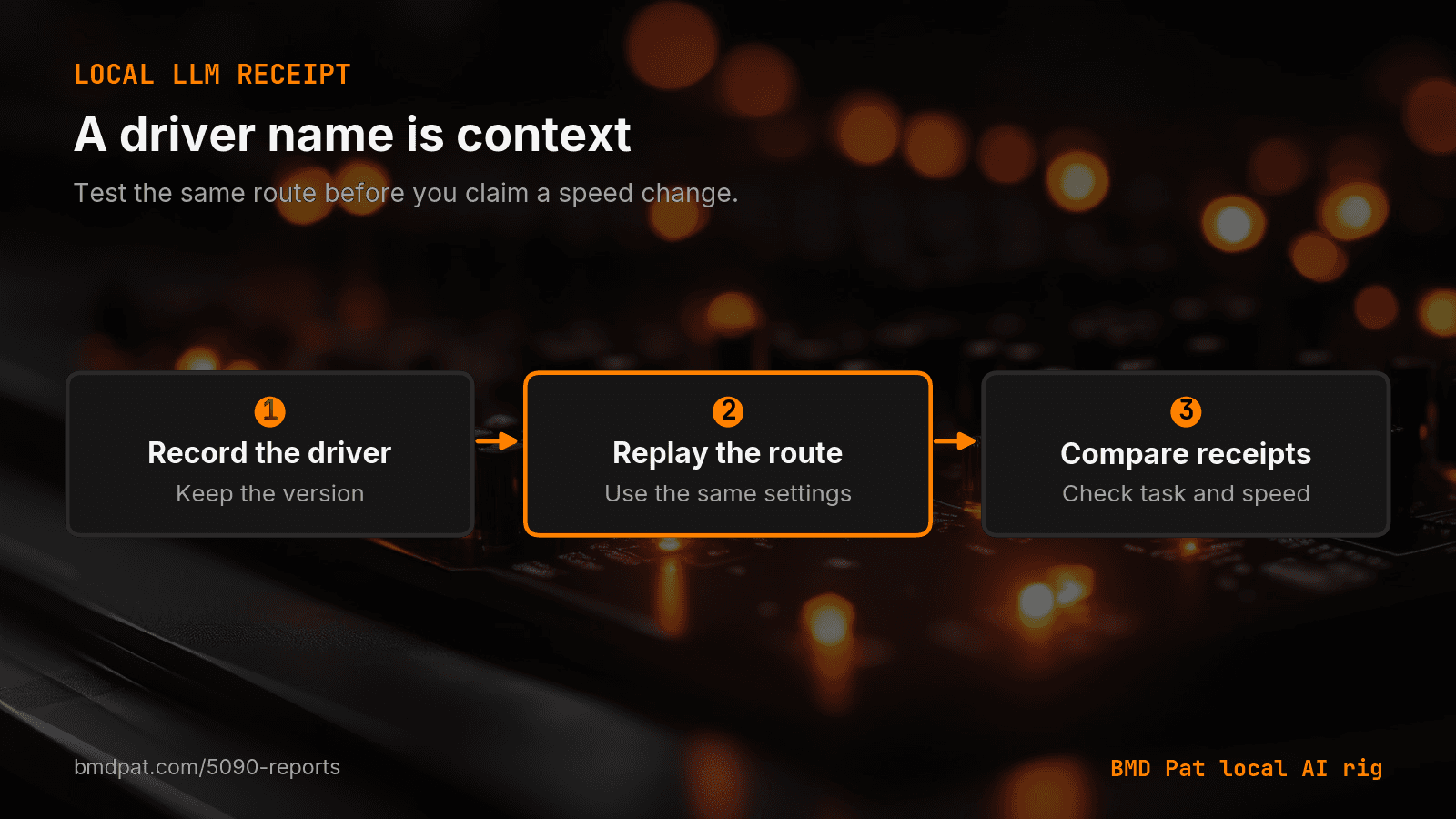 LOCAL LLM RECEIPT

A driver name is context

Test the same route before you claim a speed change.

1
Record the driver
Keep the version

2
Replay the route
Use the same settings

3
Compare receipts
Check task and speed

bmdpat.com/5090-reports

BMD Pat local AI rig